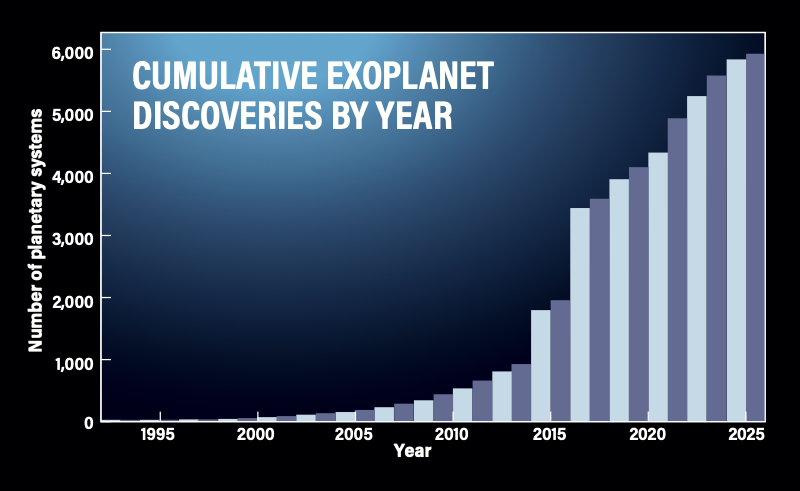 CUMULATIVE EXOPLANET DISCOVERIES BY YEAR

Number of planetary systems

6,000
5,000
4,000
3,000
2,000
1,000
0

1995
2000
2005
2010
2015
2020
2025

Year